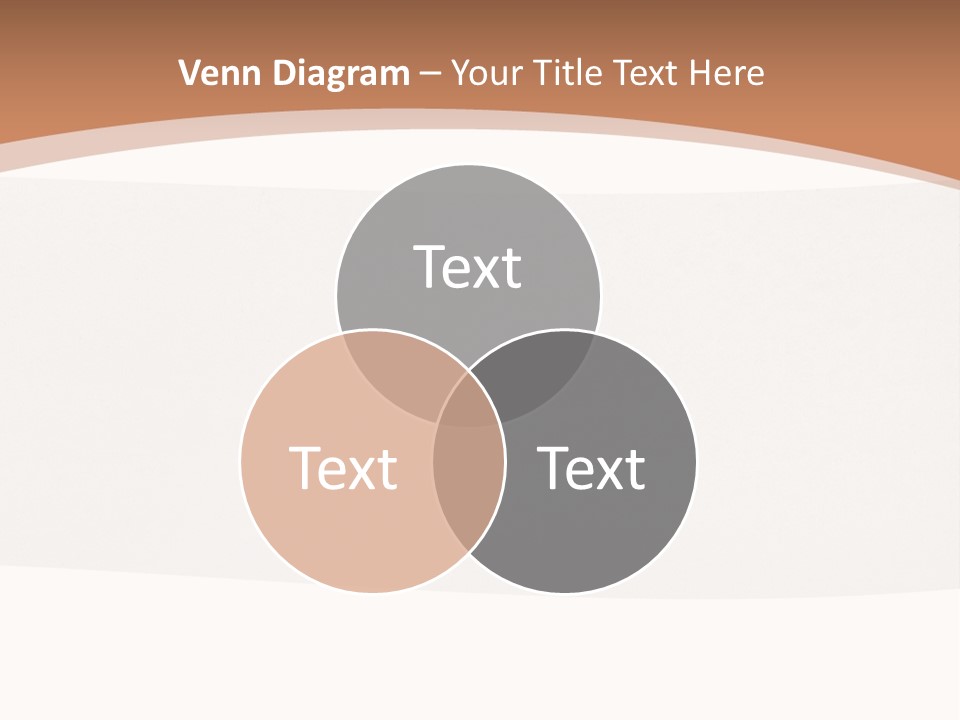 Venn Diagram – Your Title Text Here

Text

Text

Text